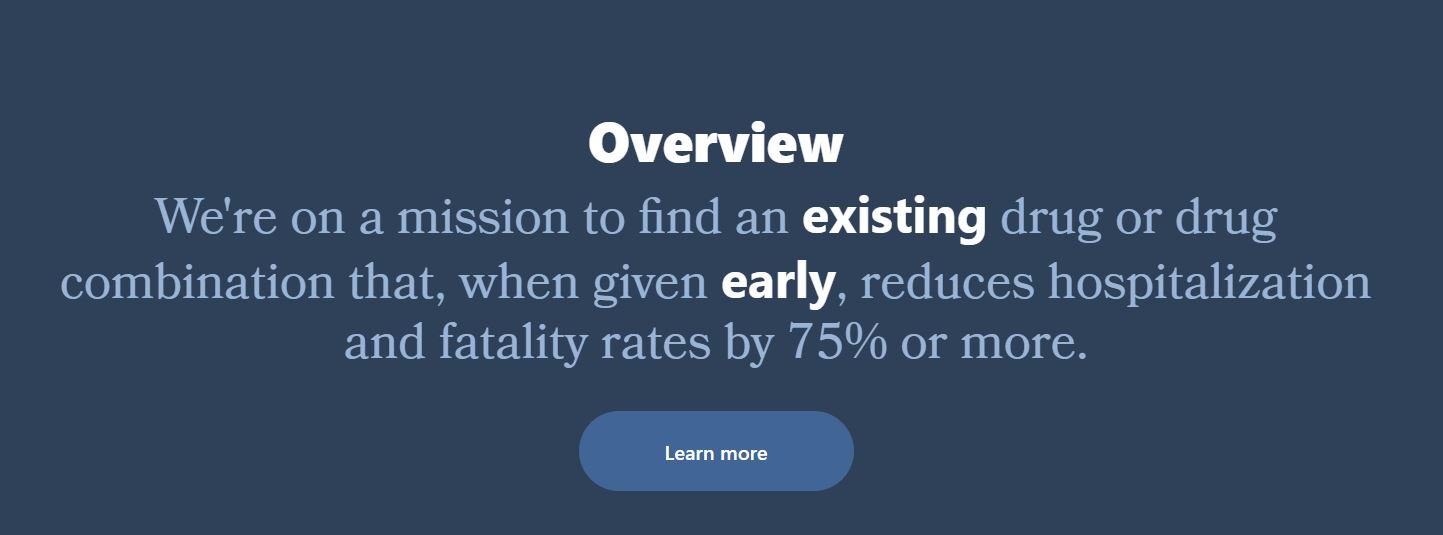 Overview

We're on a mission to find an existing drug or drug combination that, when given early, reduces hospitalization and fatality rates by 75% or more.

Learn more